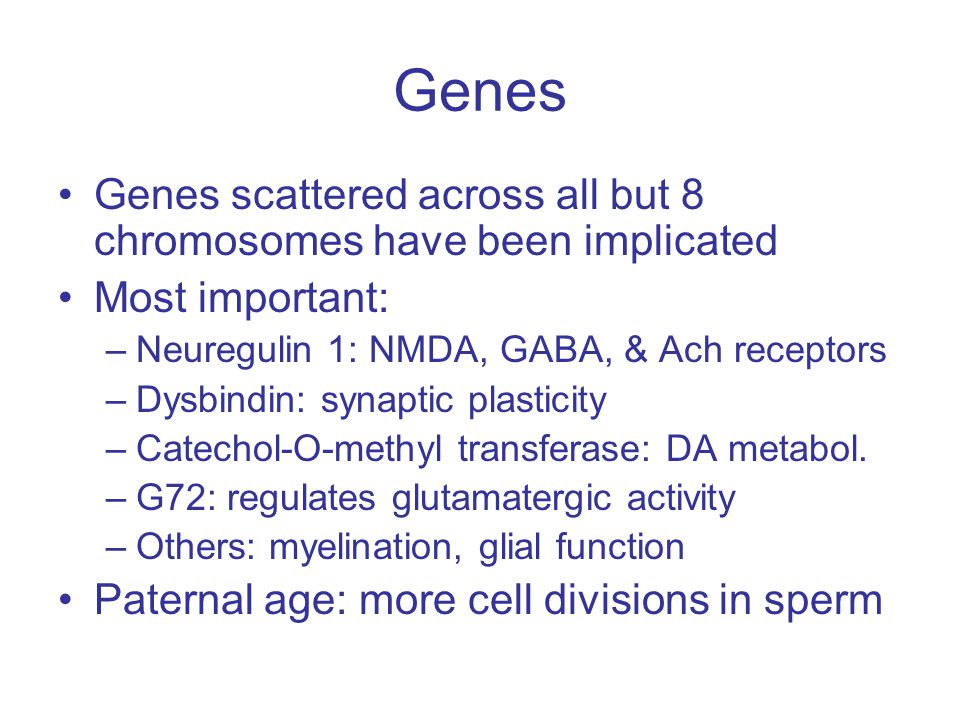 Genes

• Genes scattered across all but 8 chromosomes have been implicated
• Most important:
– Neuregulin 1: NMDA, GABA, & Ach receptors
– Dysbindin: synaptic plasticity
– Catechol-O-methyl transferase: DA metabol.
– G72: regulates glutamatergic activity
– Others: myelination, glial function
• Paternal age: more cell divisions in sperm